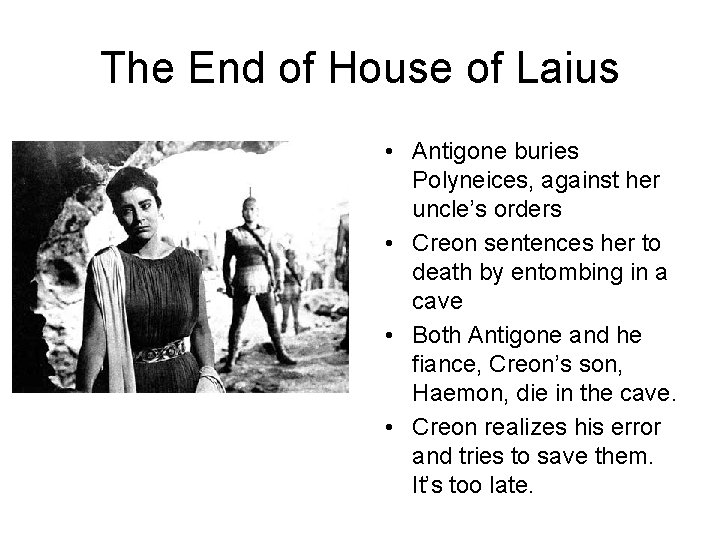 The End of House of Laius

• Antigone buries Polyneices, against her uncle's orders
• Creon sentences her to death by entombing in a cave
• Both Antigone and he fiance, Creon's son, Haemon, die in the cave.
• Creon realizes his error and tries to save them. It's too late.